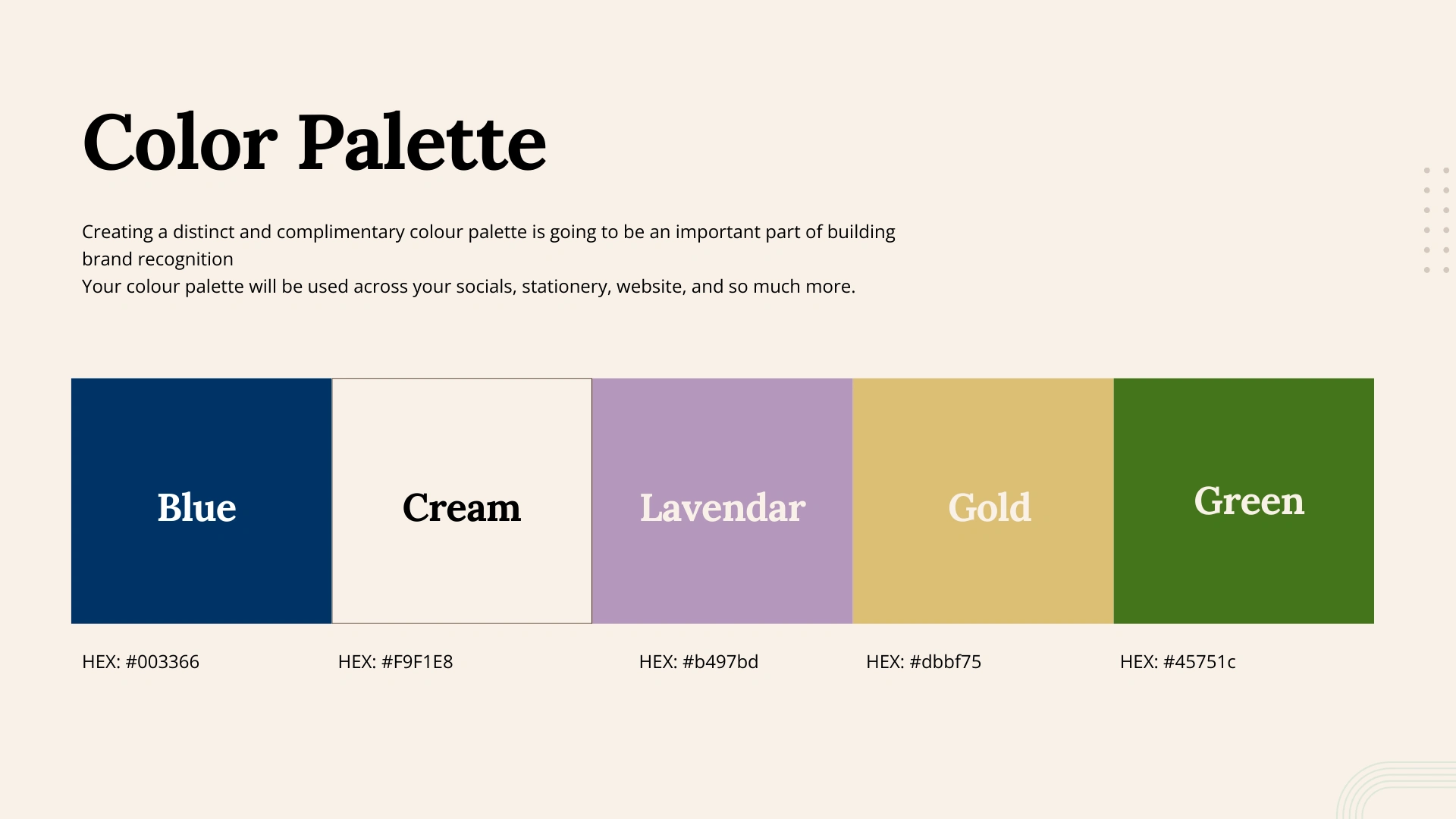 Color Palette

Creating a distinct and complimentary colour palette is going to be an important part of building brand recognition
Your colour palette will be used across your socials, stationery, website, and so much more.

Blue

Cream

Lavendar

Gold

Green

HEX: #003366

HEX: #F9F1E8

HEX: #b497bd

HEX: #dbbf75

HEX: #45751c